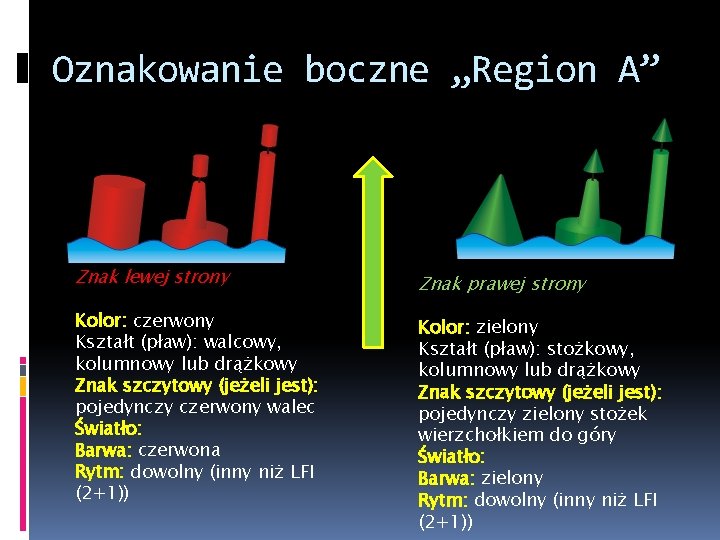 Oznakowanie boczne „Region A”

Znak lewej strony

Kolor: czerwony
Kształt (pław): walcowy, kolumnowy lub drążkowy
Znak szczytowy (jeżeli jest): pojedynczy czerwony walec
Światło:
Barwa: czerwona
Rytm: dowolny (inny niż LFl (2+1))

Znak prawej strony

Kolor: zielony
Kształt (pław): stożkowy, kolumnowy lub drążkowy
Znak szczytowy (jeżeli jest): pojedynczy zielony stożek wierzchołkiem do góry
Światło:
Barwa: zielony
Rytm: dowolny (inny niż LFl (2+1))